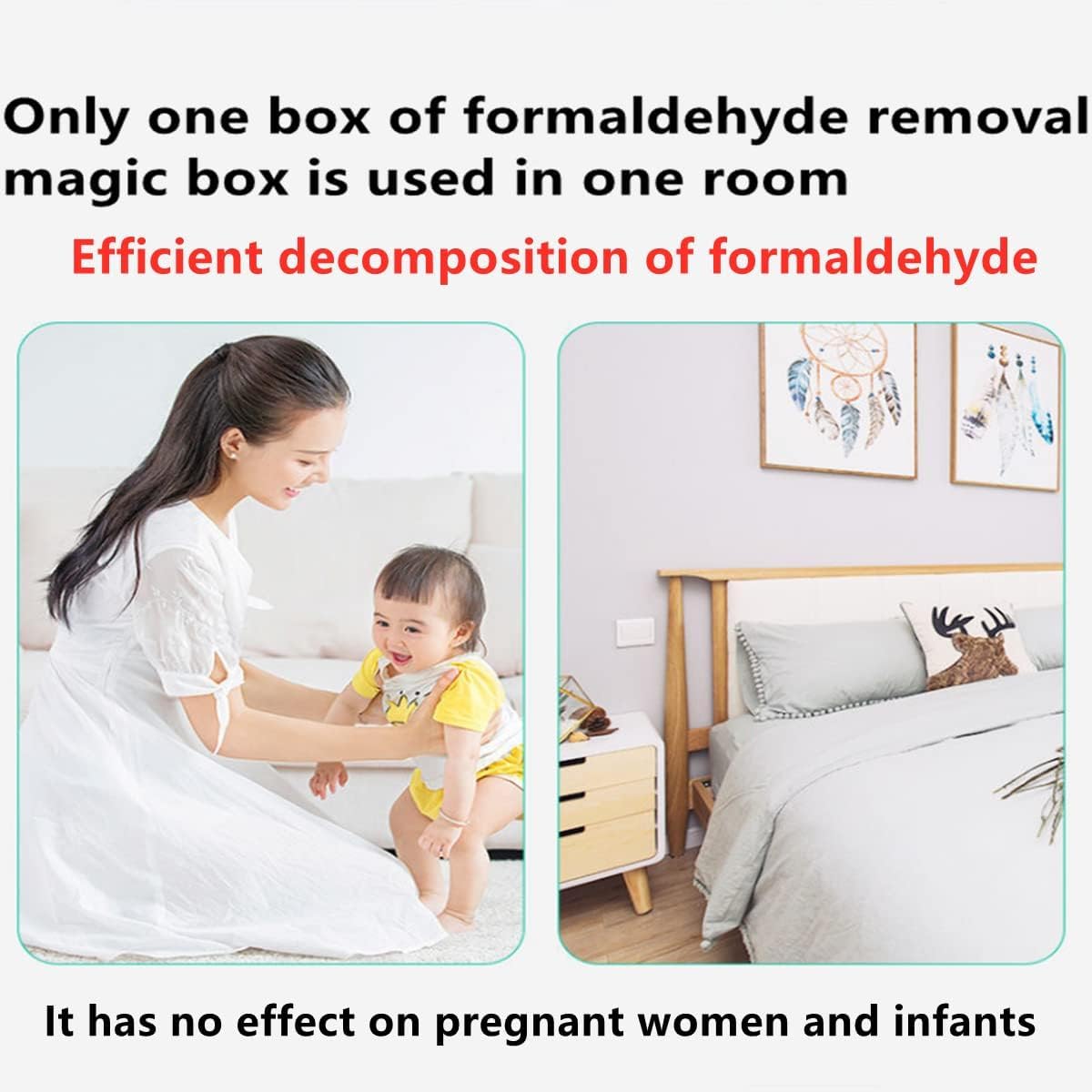 Only one box of formaldehyde removal magic box is used in one room

Efficient decomposition of formaldehyde

It has no effect on pregnant women and infants